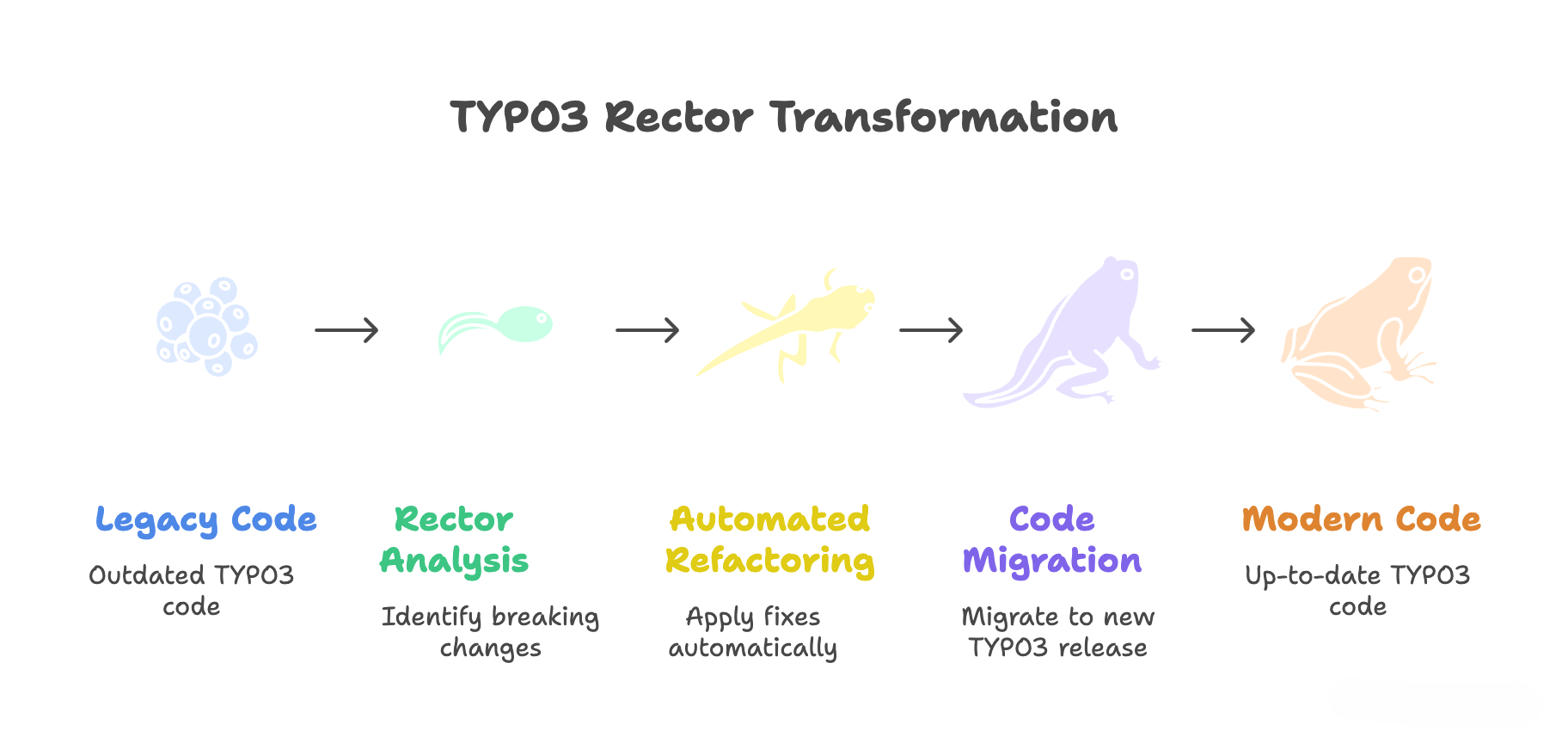 TYPO3 Rector Transformation

Legacy Code

Outdated TYPO3 code

Rector Analysis

Identify breaking changes

Automated Refactoring

Apply fixes automatically

Code Migration

Migrate to new TYPO3 release

Modern Code

Up-to-date TYPO3 code